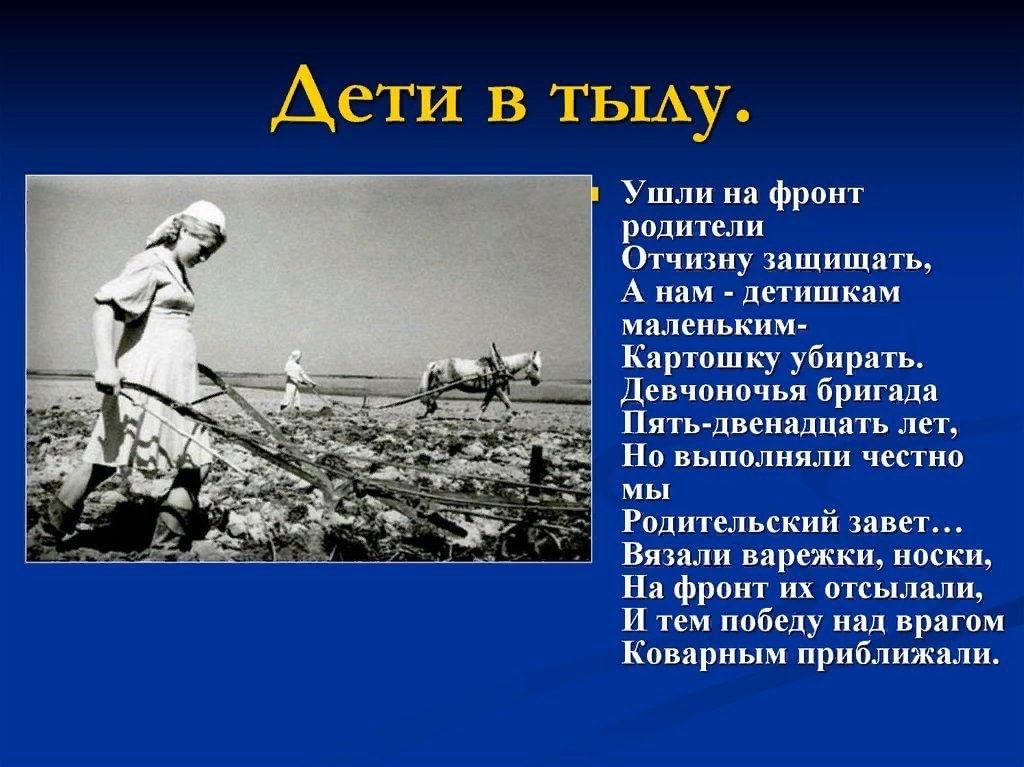 Дети в тылу.

Ушли на фронт родители
Отчизну защищать,
А нам - детишкам маленьким-
Картошку убирать.
Девчоночья бригада
Пять-двенадцать лет,
Но выполняли честно мы
Родительский завет…
Вязали варежки, носки,
На фронт их отсылали,
И тем победу над врагом
Коварным приближали.